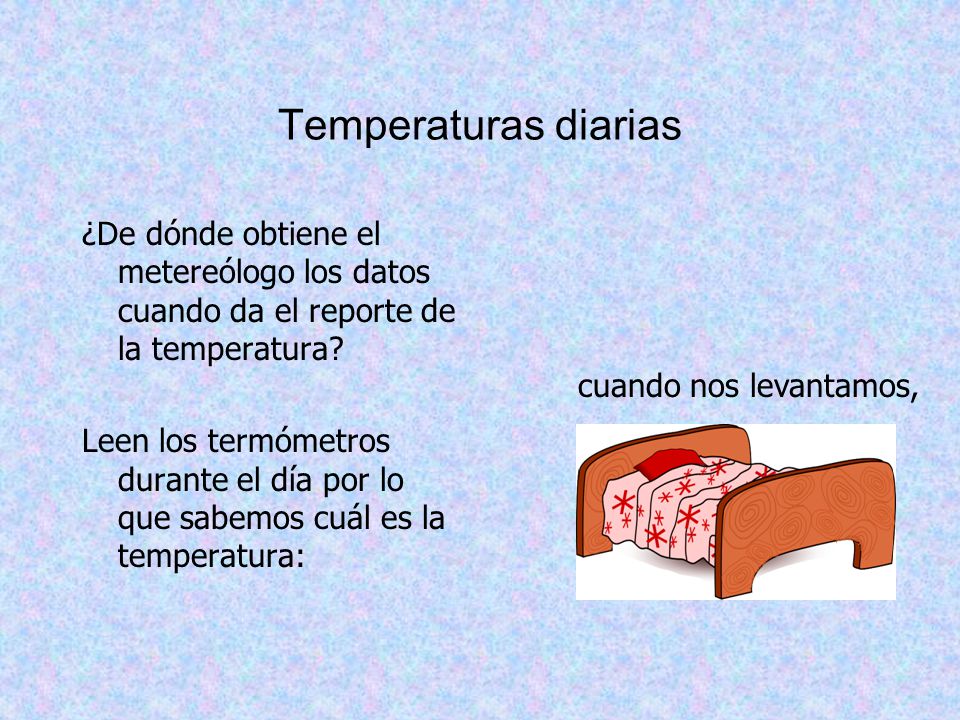 Temperaturas diarias

¿De dónde obtiene el metereólogo los datos cuando da el reporte de la temperatura?

Leen los termómetros durante el día por lo que sabemos cuál es la temperatura:

cuando nos levantamos,